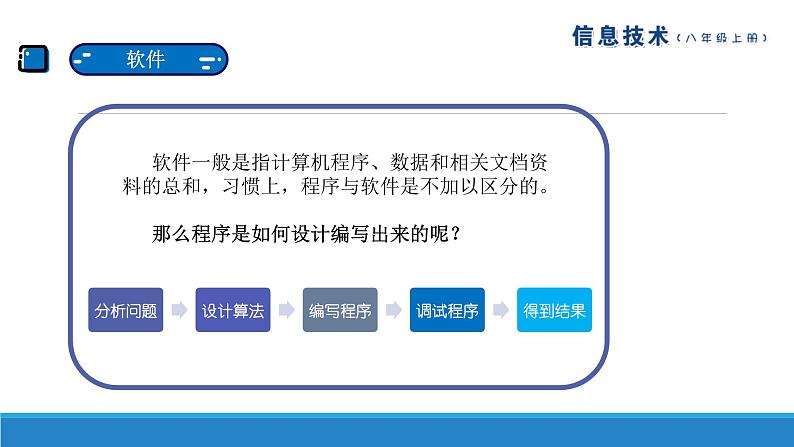 信息技术（八年级上册）

软件

软件一般是指计算机程序、数据和相关文档资料的总和，习惯上，程序与软件是不加以区分的。

那么程序是如何设计编写出来的呢？

分析问题

设计算法

编写程序

调试程序

得到结果